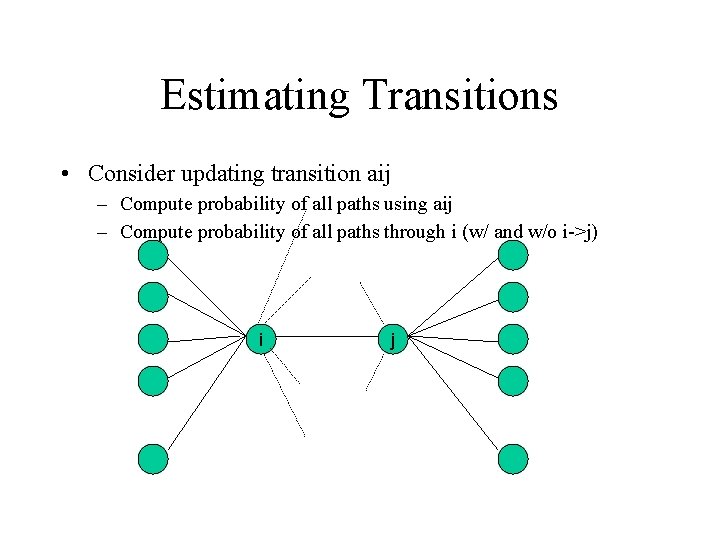 Estimating Transitions

• Consider updating transition aij
  – Compute probability of all paths using aij
  – Compute probability of all paths through i (w/ and w/o i->j)

i

j